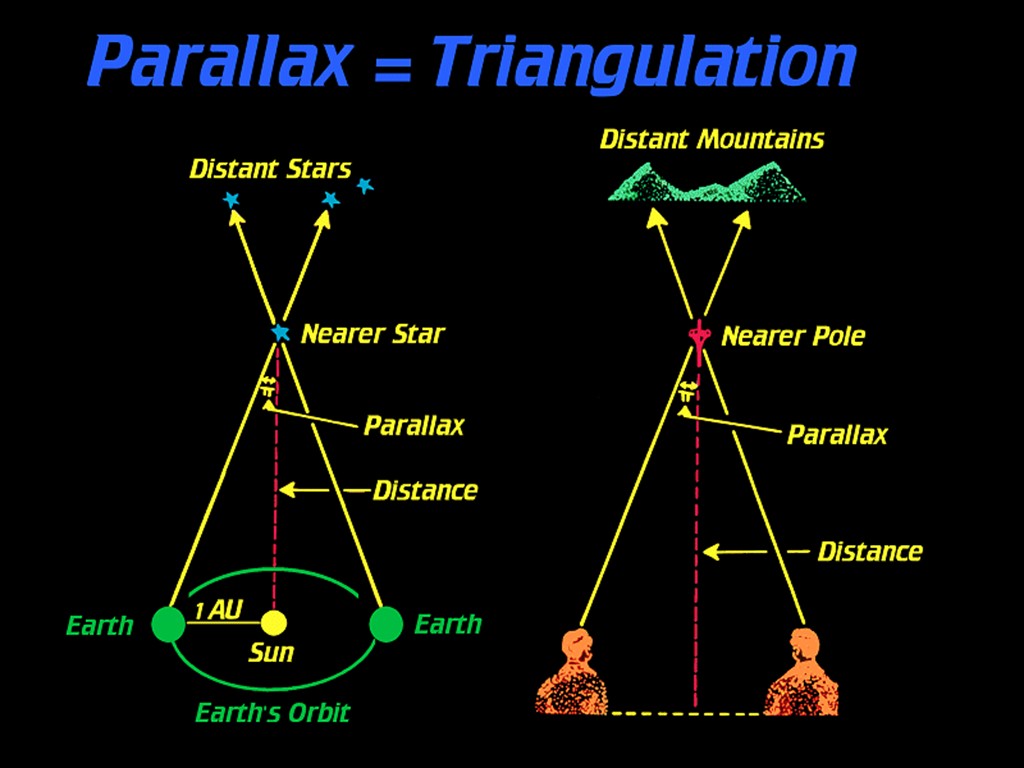 Parallax = Triangulation

Distant Stars

Nearer Star

Parallax

Distance

Earth

1 AU

Sun

Earth

Earth's Orbit

Distant Mountains

Nearer Pole

Parallax

Distance